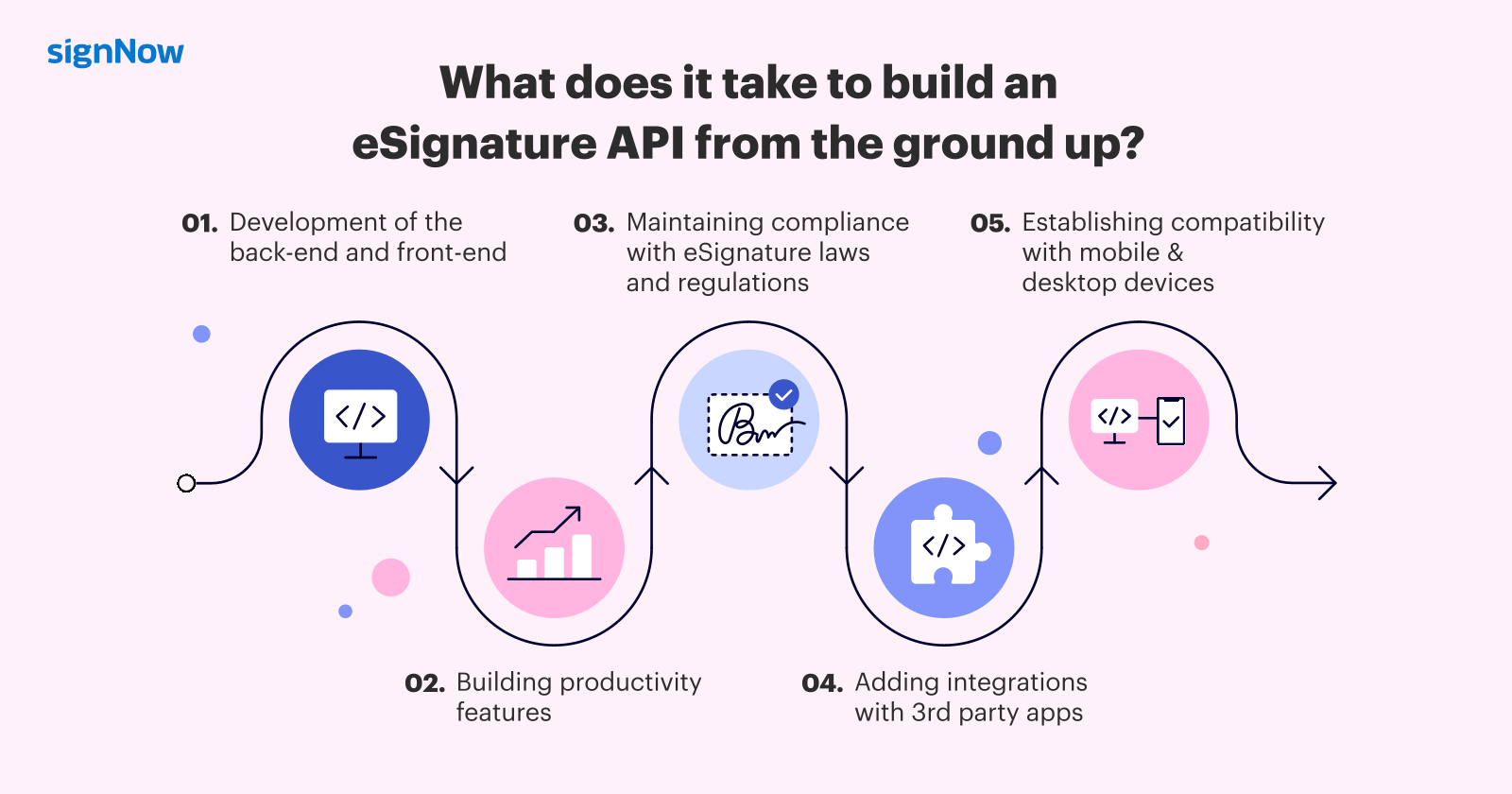 signNow

What does it take to build an eSignature API from the ground up?

01. Development of the back-end and front-end

03. Maintaining compliance with eSignature laws and regulations

05. Establishing compatibility with mobile & desktop devices

</>

</>

</>

02. Building productivity features

04. Adding integrations with 3rd party apps